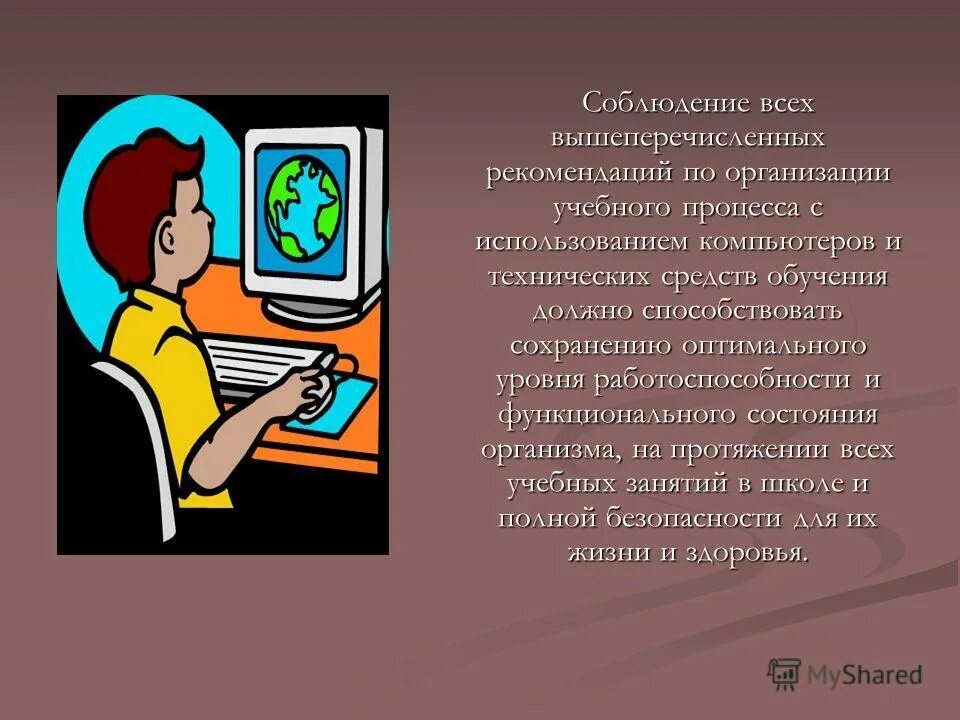 Соблюдение всех вышеперечисленных рекомендаций по организации учебного процесса с использованием компьютеров и технических средств обучения должно способствовать сохранению оптимального уровня работоспособности и функционального состояния организма, на протяжении всех учебных занятий в школе и полной безопасности для их жизни и здоровья.

MyShared